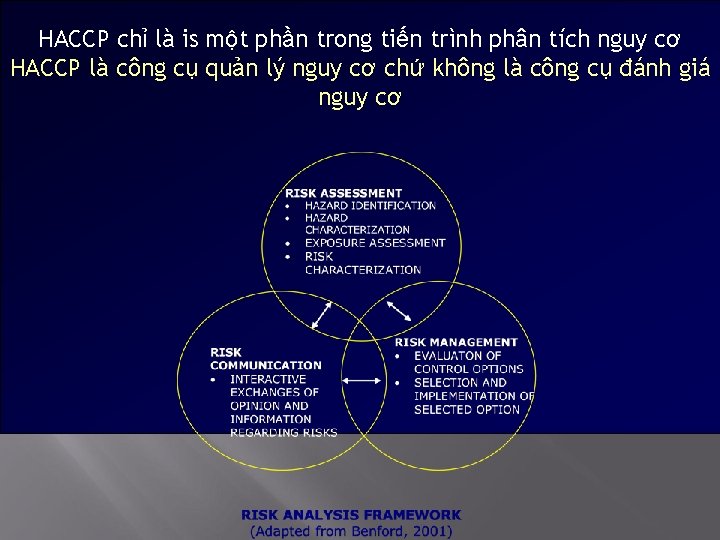 HACCP chỉ là is một phần trong tiến trình phân tích nguy cơ
HACCP là công cụ quản lý nguy cơ chứ không là công cụ đánh giá nguy cơ

RISK ASSESSMENT
• HAZARD IDENTIFICATION
• HAZARD CHARACTERIZATION
• EXPOSURE ASSESSMENT
• RISK CHARACTERIZATION

RISK COMMUNICATION
• INTERACTIVE EXCHANGES OF OPINION AND INFORMATION REGARDING RISKS

RISK MANAGEMENT
• EVALUATON OF CONTROL OPTIONS
• SELECTION AND IMPLEMENTATION OF SELECTED OPTION

RISK ANALYSIS FRAMEWORK
(Adapted from Benford, 2001)